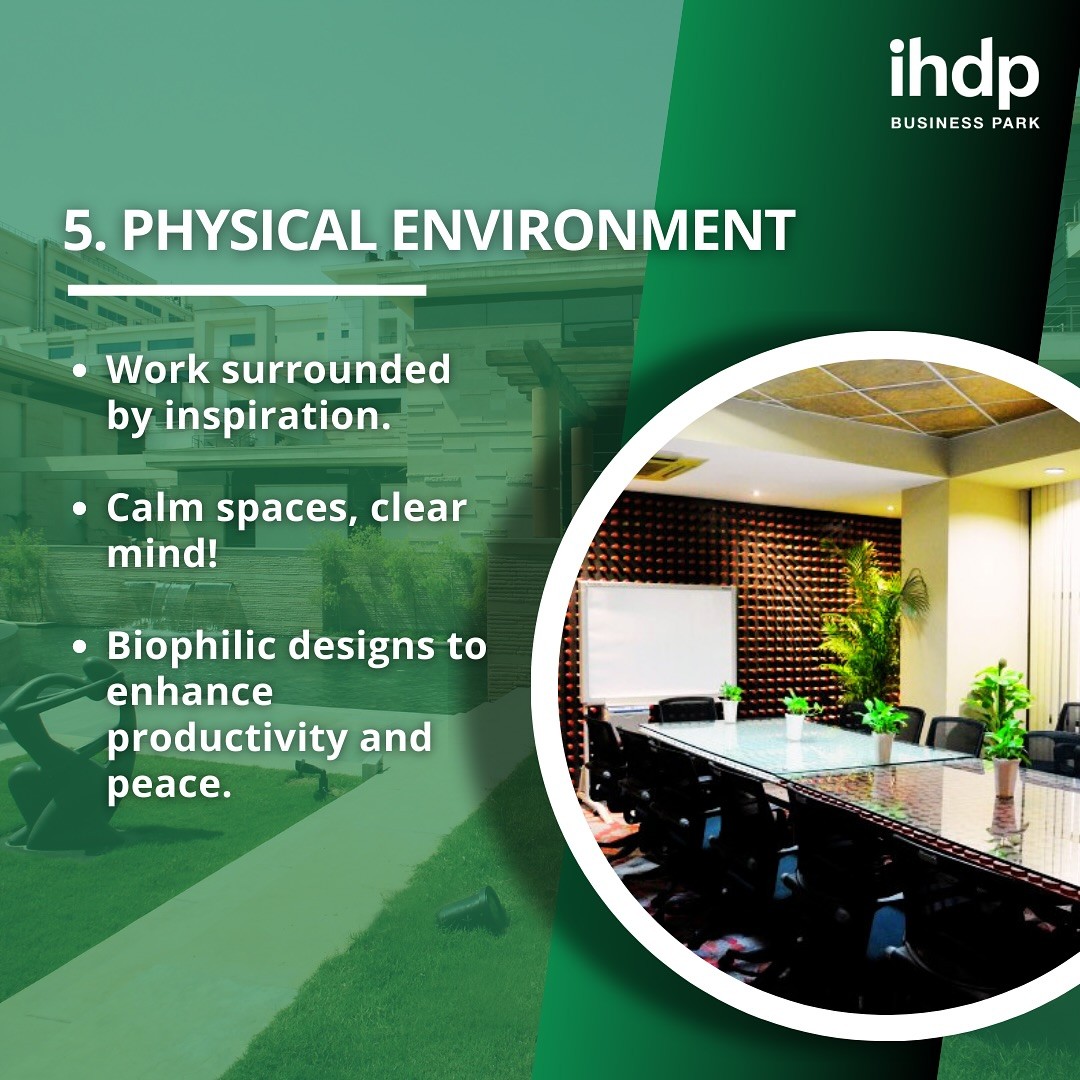 ihdp
BUSINESS PARK

5. PHYSICAL ENVIRONMENT

• Work surrounded by inspiration.

• Calm spaces, clear mind!

• Biophilic designs to enhance productivity and peace.